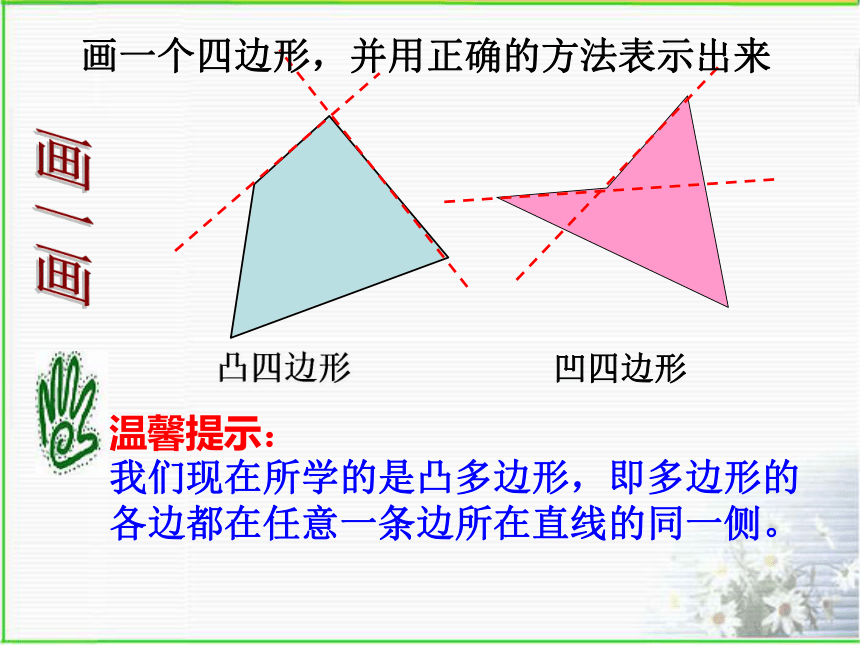 画一个四边形，并用正确的方法表示出来

画一画

凸四边形

凹四边形

温馨提示：
我们现在所学的是凸多边形，即多边形的各边都在任意一条边所在直线的同一侧。